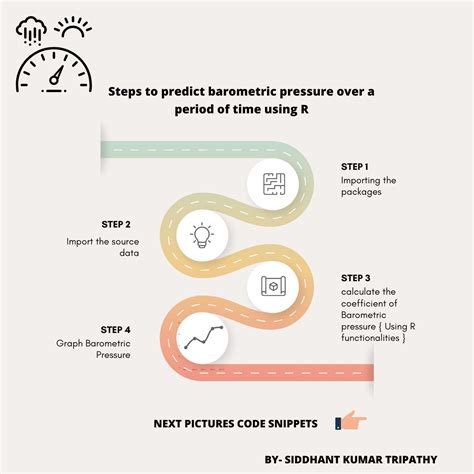 Steps to predict barometric pressure over a period of time using R

STEP 1
Importing the packages

STEP 2
Import the source data

STEP 3
calculate the coefficient of Barometric pressure { Using R functionalities }

STEP 4
Graph Barometric Pressure

NEXT PICTURES CODE SNIPPETS

BY- SIDDHANT KUMAR TRIPATHY